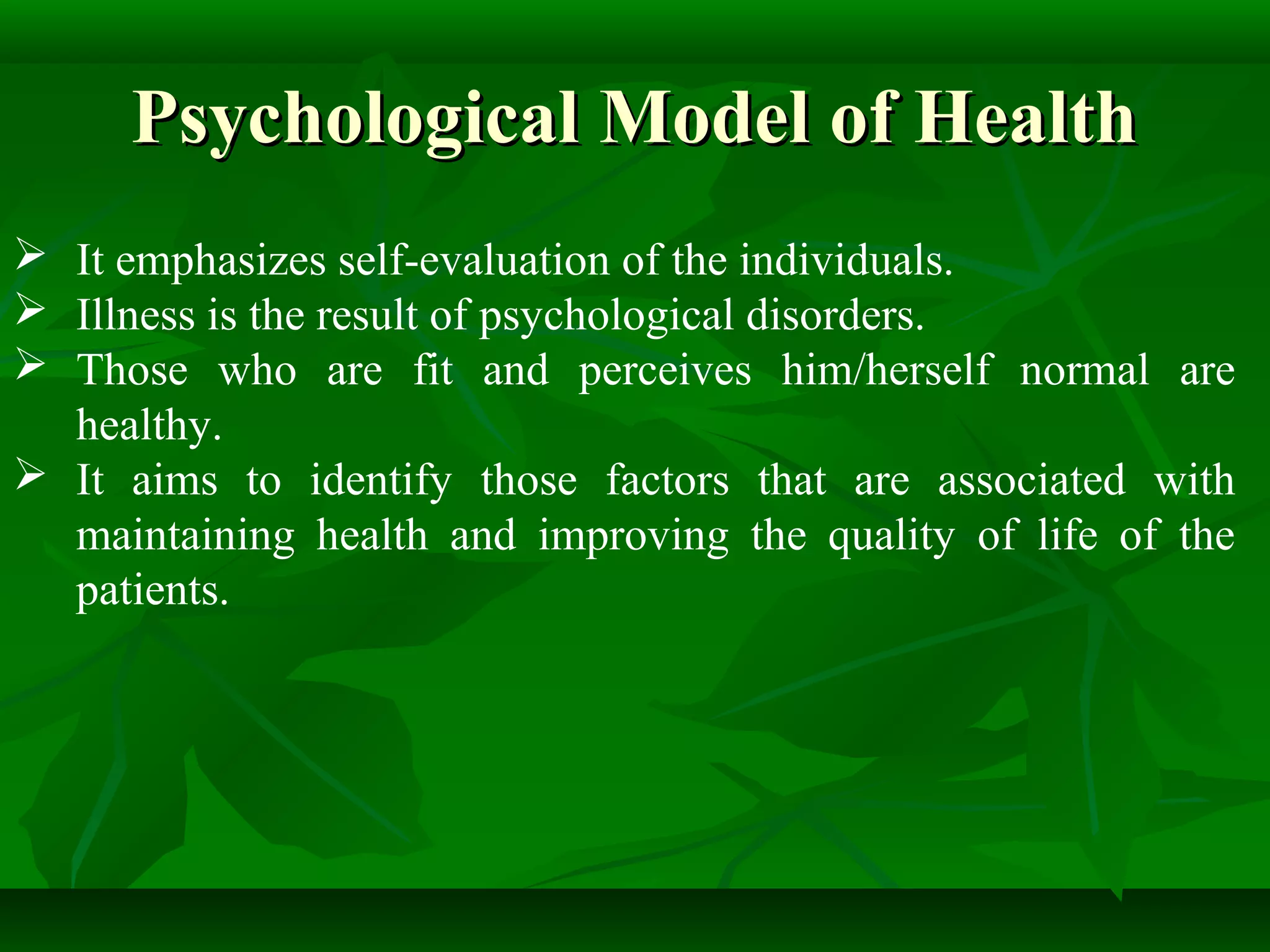 Psychological Model of Health

➢ It emphasizes self-evaluation of the individuals.
➢ Illness is the result of psychological disorders.
➢ Those who are fit and perceives him/herself normal are healthy.
➢ It aims to identify those factors that are associated with maintaining health and improving the quality of life of the patients.